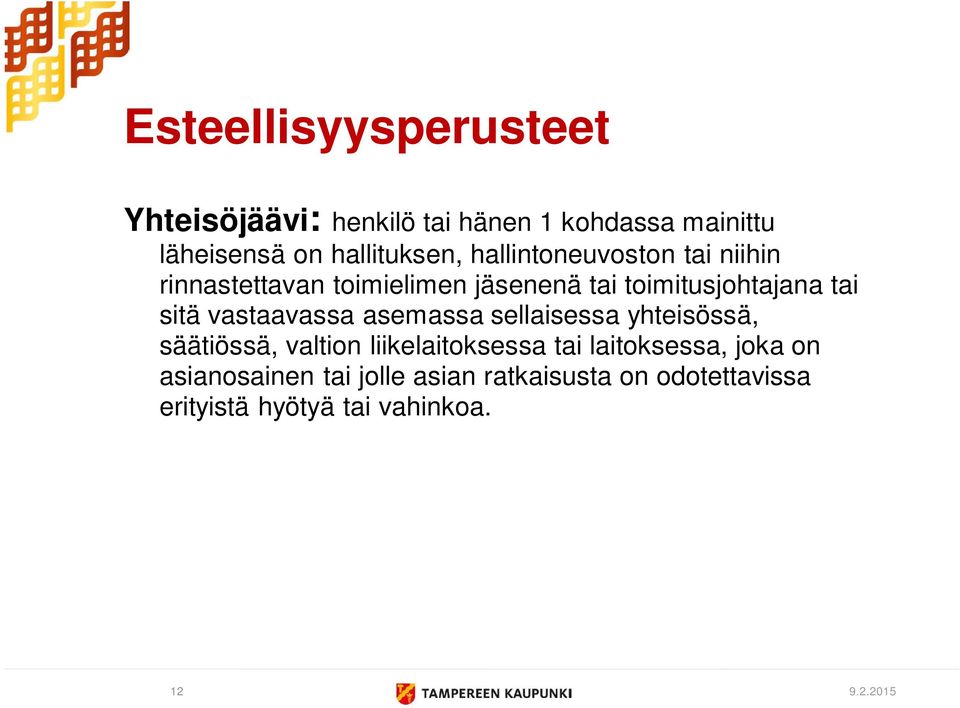 Esteellisyysperusteet

Yhteisöjäävi: henkilö tai hänen 1 kohdassa mainittu läheisensä on hallituksen, hallintoneuvoston tai niihin rinnastettavan toimielimen jäsenenä tai toimitusjohtajana tai sitä vastaavassa asemassa sellaisessa yhteisössä, säätiössä, valtion liikelaitoksessa tai laitoksessa, joka on asianosainen tai jolle asian ratkaisusta on odotettavissa erityistä hyötyä tai vahinkoa.

12

TAMPEREEN KAUPUNKI

9.2.2015